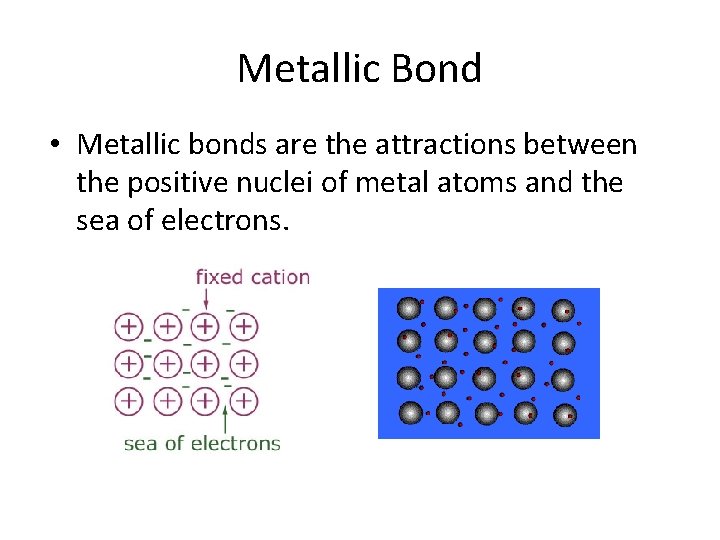 Metallic Bond

• Metallic bonds are the attractions between the positive nuclei of metal atoms and the sea of electrons.

fixed cation

sea of electrons